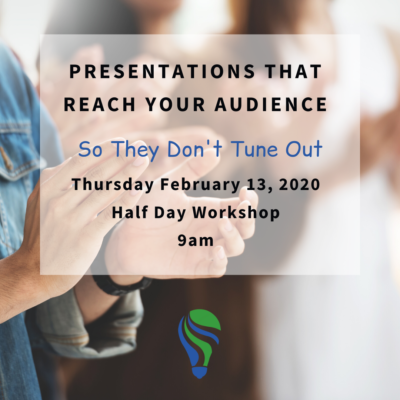 PRESENTATIONS THAT REACH YOUR AUDIENCE

So They Don't Tune Out

Thursday February 13, 2020
Half Day Workshop
9am